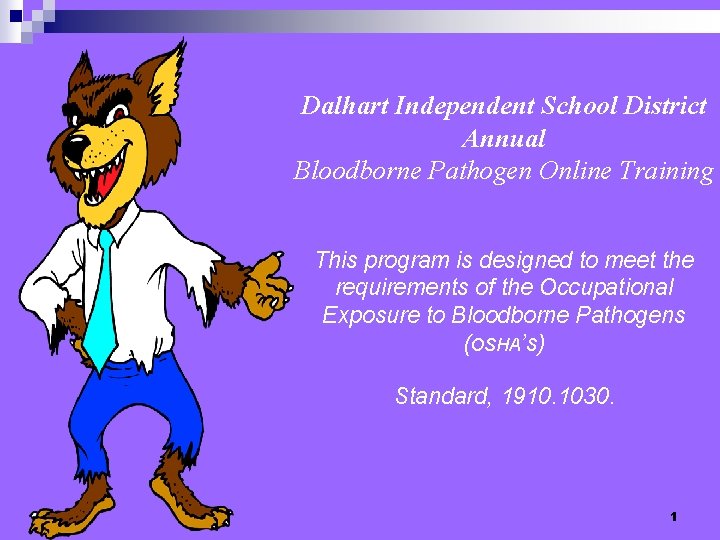 Dalhart Independent School District
Annual
Bloodborne Pathogen Online Training

This program is designed to meet the requirements of the Occupational Exposure to Bloodborne Pathogens (OSHA'S)

Standard, 1910.1030.

1